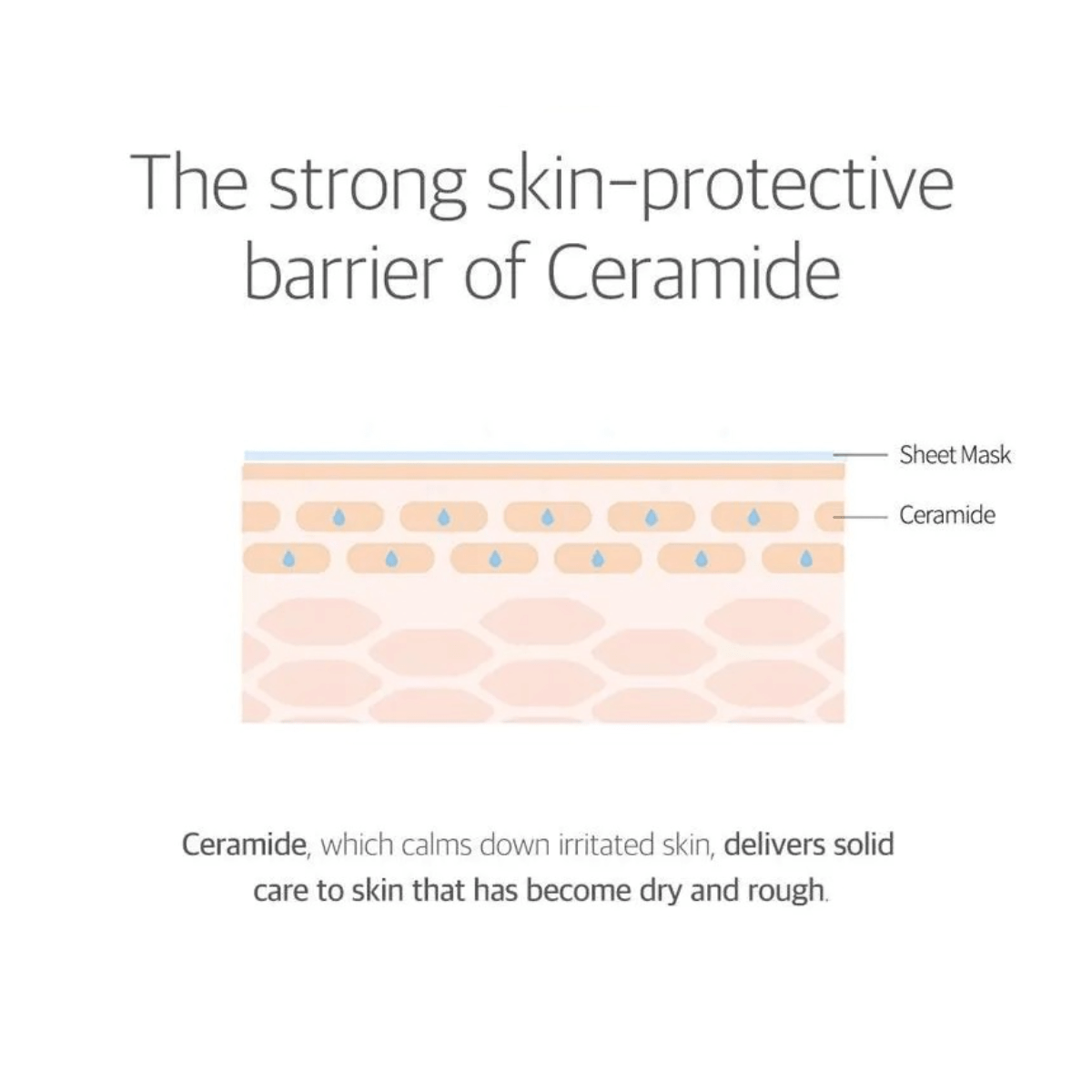 The strong skin-protective barrier of Ceramide

Sheet Mask

Ceramide

Ceramide, which calms down irritated skin, delivers solid care to skin that has become dry and rough.